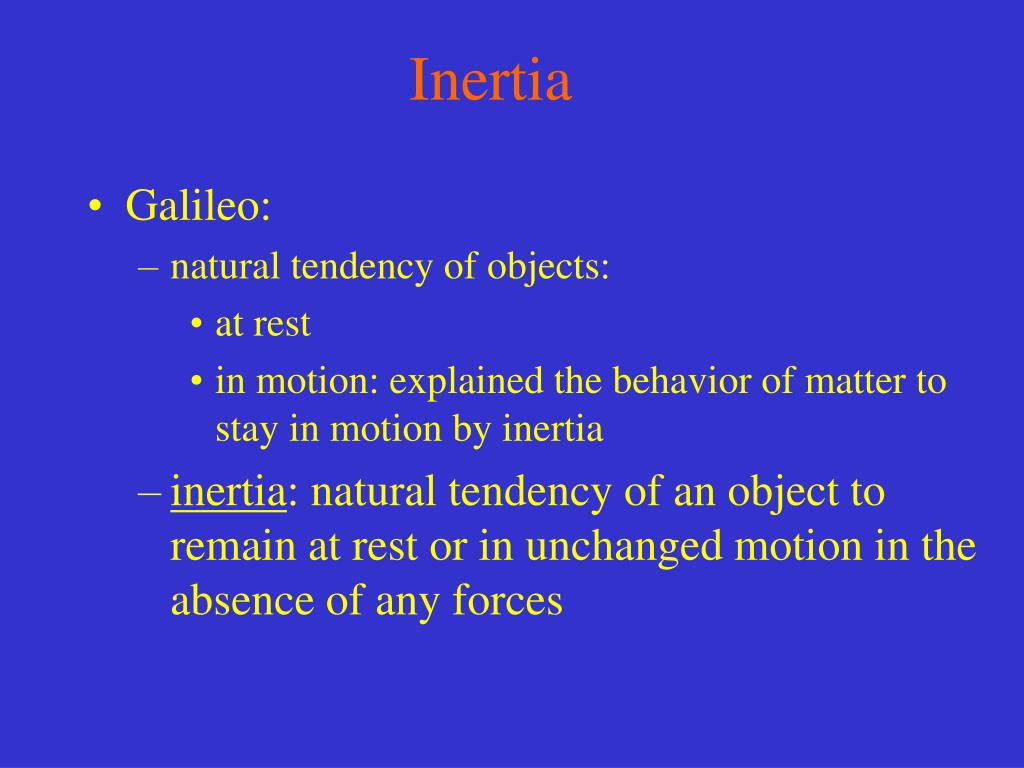 Inertia

• Galileo:
– natural tendency of objects:
• at rest
• in motion: explained the behavior of matter to stay in motion by inertia
– inertia: natural tendency of an object to remain at rest or in unchanged motion in the absence of any forces